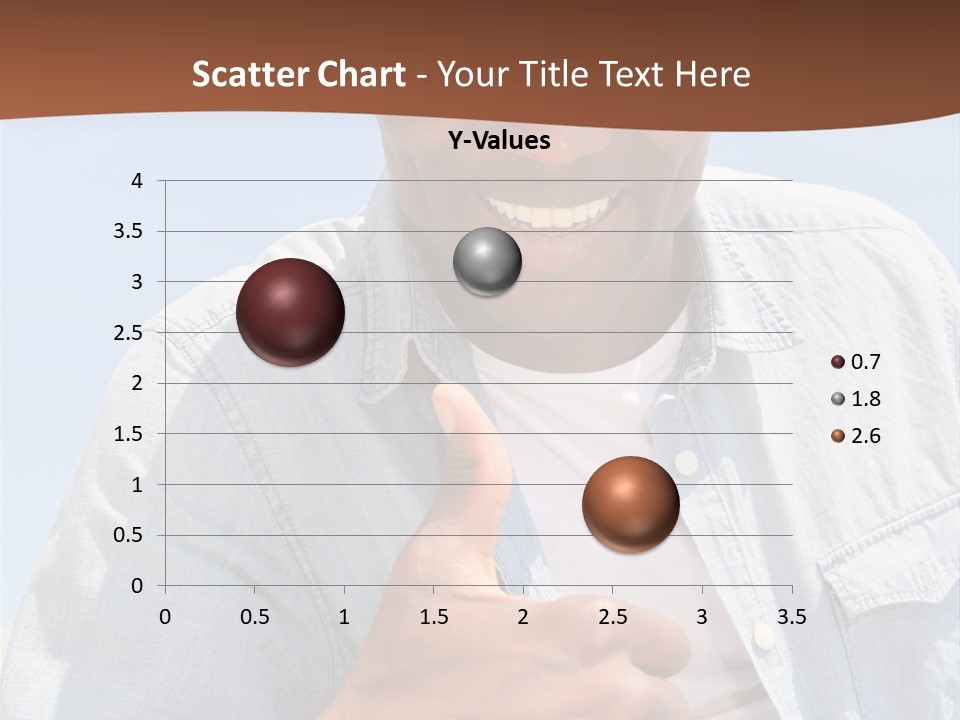 Scatter Chart - Your Title Text Here

Y-Values

4
3.5
3
2.5
2
1.5
1
0.5
0

0 0.5 1 1.5 2 2.5 3 3.5

0.7
1.8
2.6